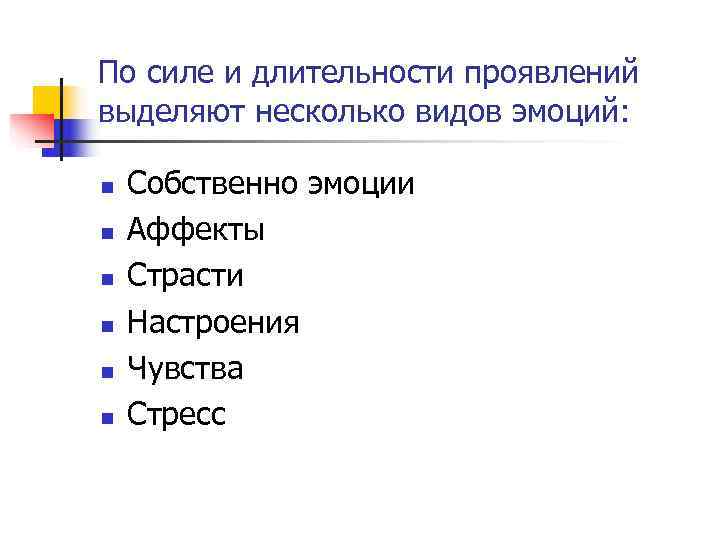 По силе и длительности проявлений выделяют несколько видов эмоций:

- Собственно эмоции
- Аффекты
- Страсти
- Настроения
- Чувства
- Стресс